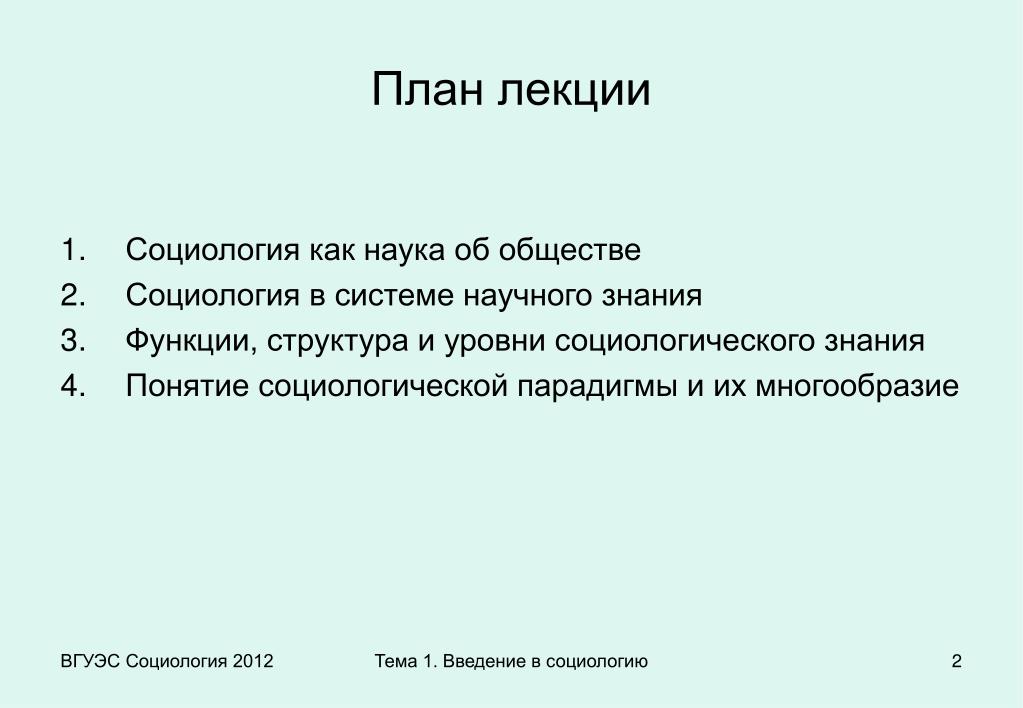 План лекции

1. Социология как наука об обществе
2. Социология в системе научного знания
3. Функции, структура и уровни социологического знания
4. Понятие социологической парадигмы и их многообразие

ВГУЭС Социология 2012

Тема 1. Введение в социологию

2